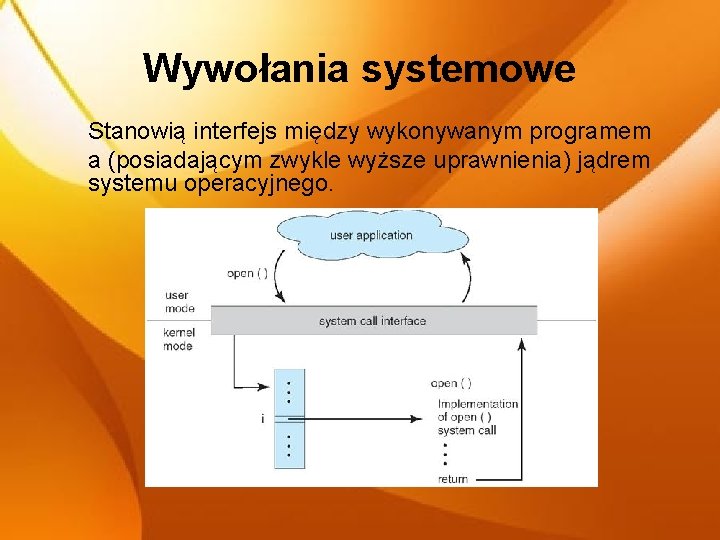 Wywołania systemowe

Stanowią interfejs między wykonywanym programem a (posiadającym zwykle wyższe uprawnienia) jądrem systemu operacyjnego.

user application

open ( )

user mode

system call interface

kernel mode

i

open ( )

Implementation of open ( ) system call

return